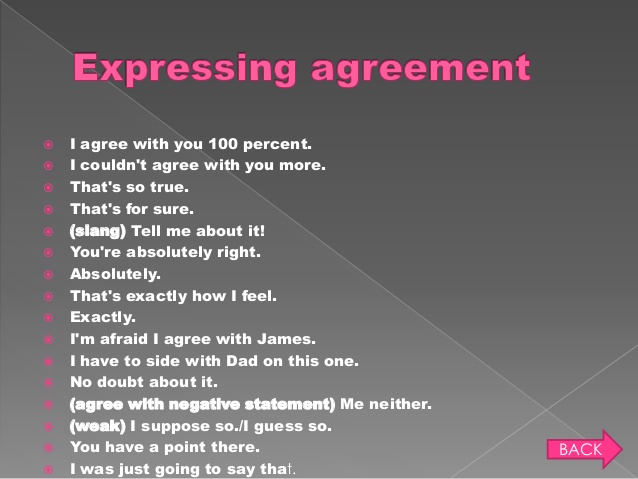 Expressing agreement

- I agree with you 100 percent.
- I couldn't agree with you more.
- That's so true.
- That's for sure.
- (slang) Tell me about it!
- You're absolutely right.
- Absolutely.
- That's exactly how I feel.
- Exactly.
- I'm afraid I agree with James.
- I have to side with Dad on this one.
- No doubt about it.
- (agree with negative statement) Me neither.
- (weak) I suppose so./I guess so.
- You have a point there.
- I was just going to say that.

BACK